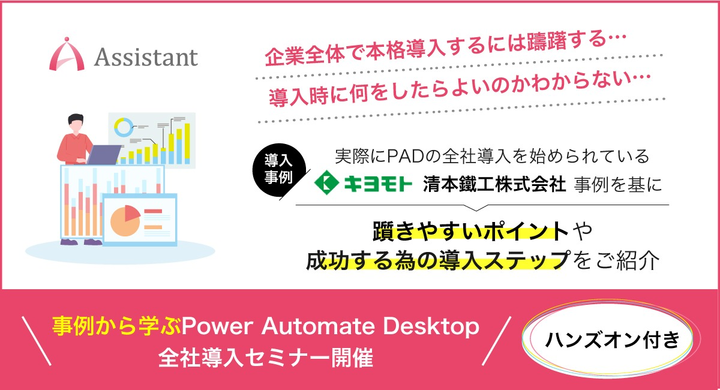 Assistant

企業全体で本格導入するには躊躇する…

導入時に何をしたらよいのかわからない…

導入事例

実際にPADの全社導入を始められている

キヨモト 清本鐵工株式会社 事例を基に

躓きやすいポイントや
成功する為の導入ステップをご紹介

事例から学ぶPower Automate Desktop
全社導入セミナー開催

ハンズオン付き